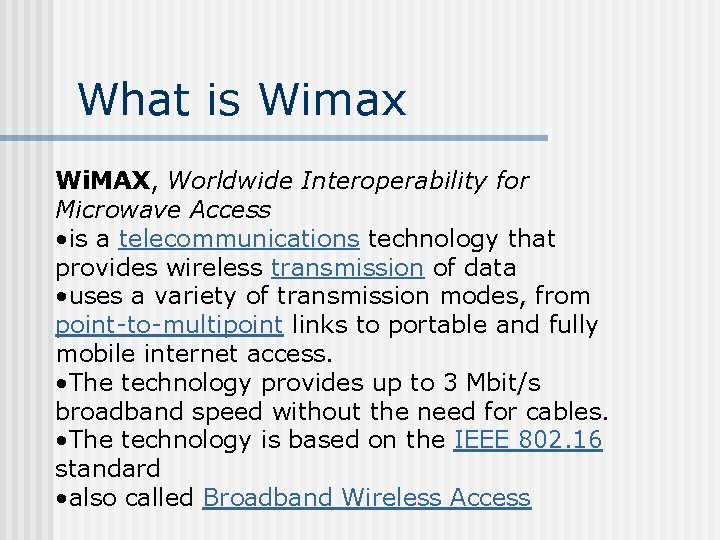 What is Wimax

WiMAX, Worldwide Interoperability for Microwave Access
•is a telecommunications technology that provides wireless transmission of data
•uses a variety of transmission modes, from point-to-multipoint links to portable and fully mobile internet access.
•The technology provides up to 3 Mbit/s broadband speed without the need for cables.
•The technology is based on the IEEE 802.16 standard
•also called Broadband Wireless Access